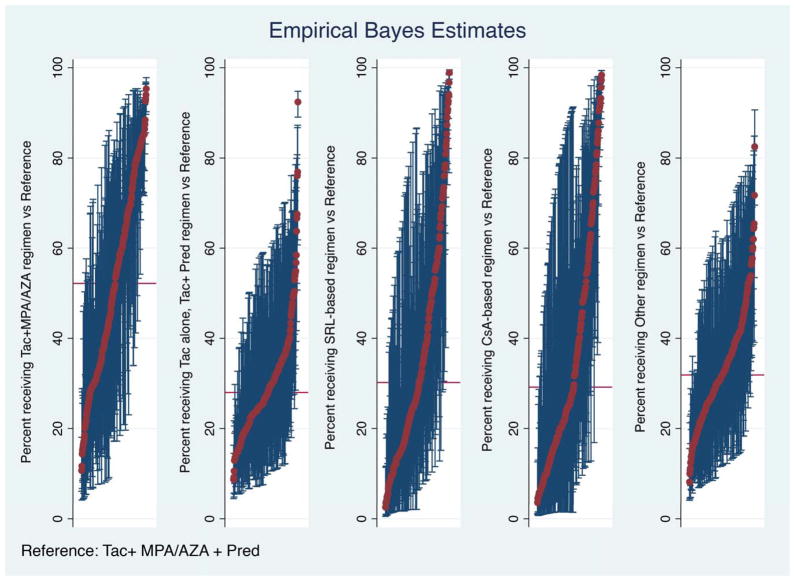 Empirical Bayes Estimates

Percent receiving Tac+MPA/AZA regimen vs Reference

0
20
40
60
80
100

Percent receiving Tac alone, Tac+ Pred regimen vs Reference

0
20
40
60
80
100

Percent receiving SRL-based regimen vs Reference

0
20
40
60
80
100

Percent receiving CsA-based regimen vs Reference

0
20
40
60
80
100

Percent receiving Other regimen vs Reference

0
20
40
60
80
100

Reference: Tac+ MPA/AZA + Pred